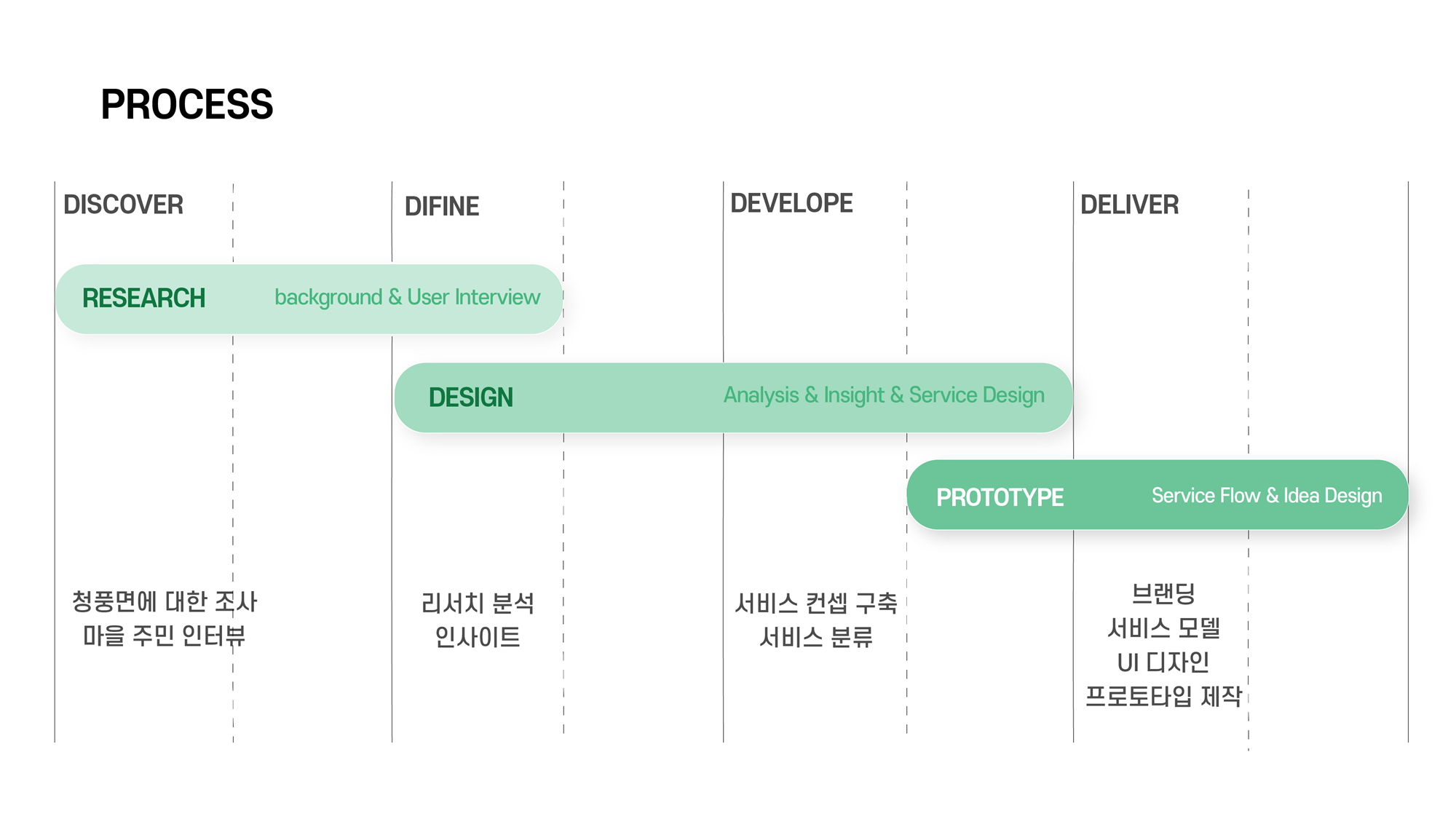 PROCESS

DISCOVER

DIFINE

DEVELOPE

DELIVER

RESEARCH background & User Interview

DESIGN Analysis & Insight & Service Design

PROTOTYPE Service Flow & Idea Design

청풍면에 대한 조사
마을 주민 인터뷰

리서치 분석
인사이트

서비스 컨셉 구축
서비스 분류

브랜딩
서비스 모델
UI 디자인
프로토타입 제작